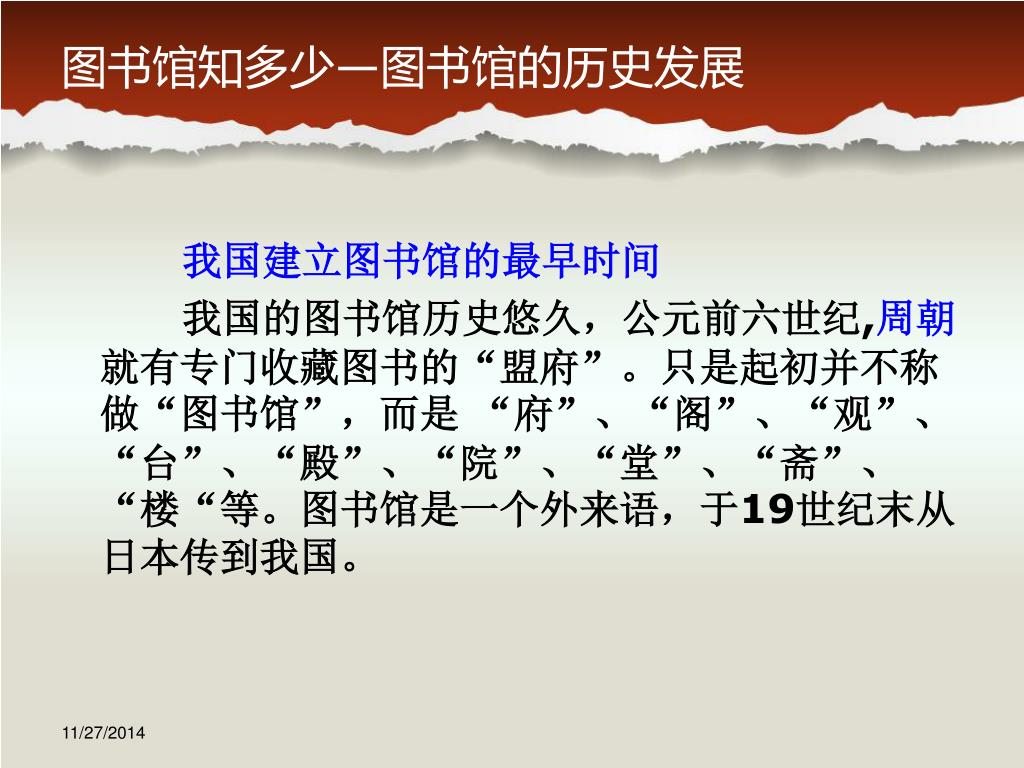 图书馆知多少—图书馆的历史发展

我国建立图书馆的最早时间

我国的图书馆历史悠久，公元前六世纪,周朝就有专门收藏图书的“盟府”。只是起初并不称做“图书馆”，而是 “府”、“阁”、“观”、“台”、“殿”、“院”、“堂”、“斋”、“楼“等。图书馆是一个外来语，于19世纪末从日本传到我国。

11/27/2014